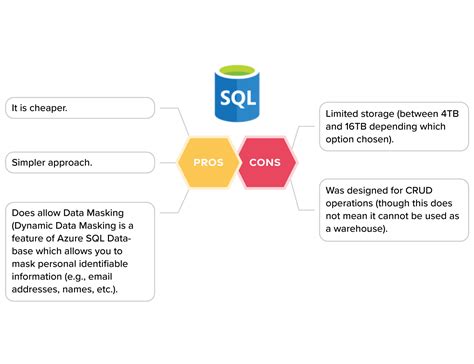 SQL

It is cheaper.

Simpler approach.

Does allow Data Masking (Dynamic Data Masking is a feature of Azure SQL Database which allows you to mask personal identifiable information (e.g., email addresses, names, etc.).

PROS

CONS

Limited storage (between 4TB and 16TB depending which option chosen).

Was designed for CRUD operations (though this does not mean it cannot be used as a warehouse).